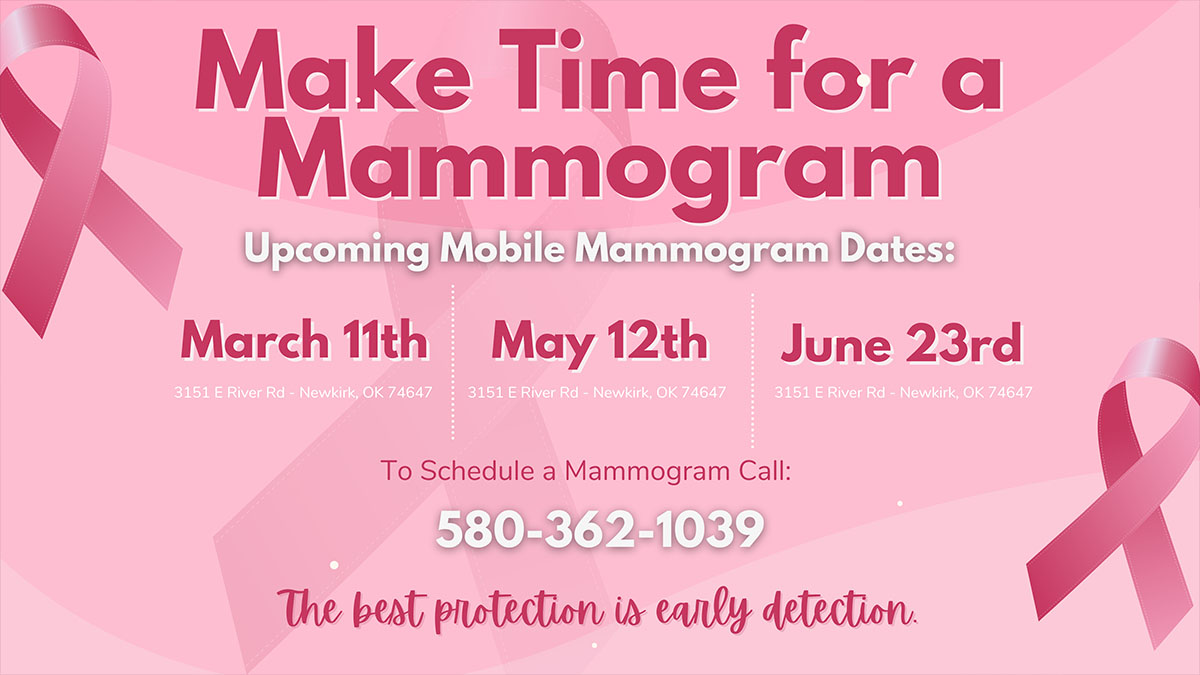 Make Time for a Mammogram

Upcoming Mobile Mammogram Dates:

March 11th
3151 E River Rd - Newkirk, OK 74647

May 12th
3151 E River Rd - Newkirk, OK 74647

June 23rd
3151 E River Rd - Newkirk, OK 74647

To Schedule a Mammogram Call:

580-362-1039

The best protection is early detection.